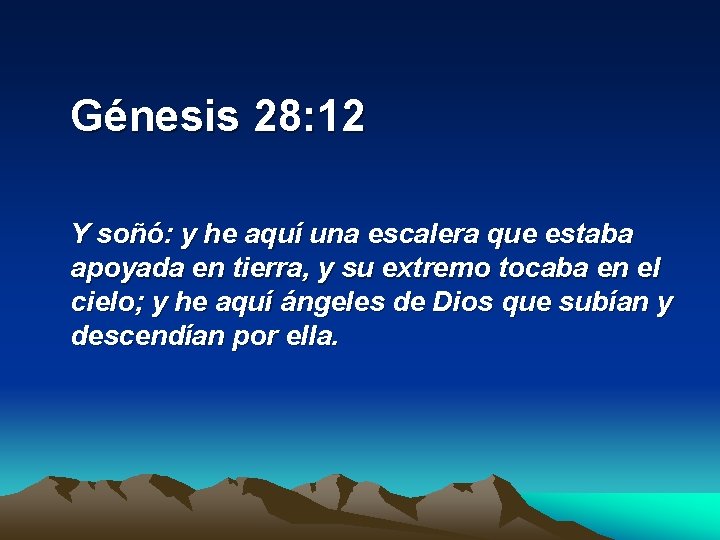 Génesis 28:12

Y soñó: y he aquí una escalera que estaba apoyada en tierra, y su extremo tocaba en el cielo; y he aquí ángeles de Dios que subían y descendían por ella.